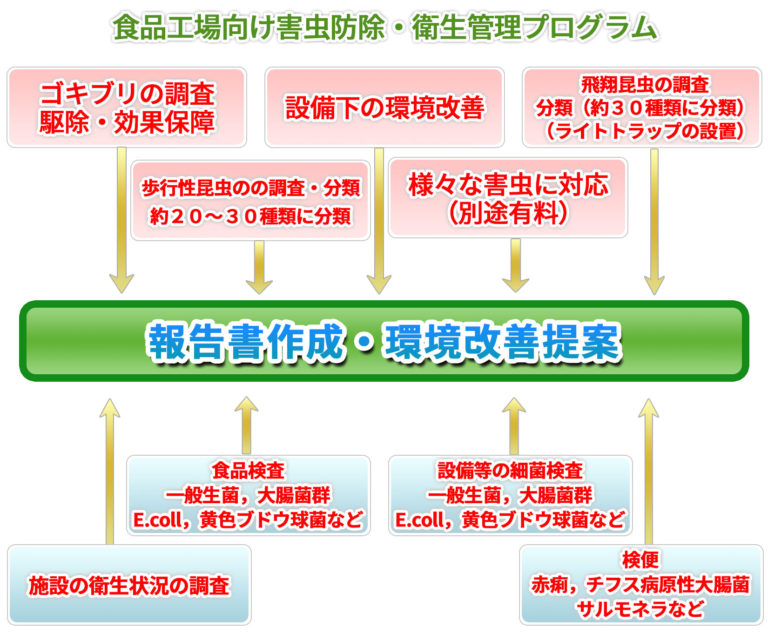 食品工場向け害虫防除・衛生管理プログラム

ゴキブリの調査
駆除・効果保障

設備下の環境改善

飛翔昆虫の調査
分類（約３０種類に分類）
（ライトトラップの設置）

歩行性昆虫のの調査・分類
約２０～３０種類に分類

様々な害虫に対応
（別途有料）

報告書作成・環境改善提案

食品検査
一般生菌，大腸菌群
E.coll，黄色ブドウ球菌など

設備等の細菌検査
一般生菌，大腸菌群
E.coll，黄色ブドウ球菌など

施設の衛生状況の調査

検便
赤痢，チフス病原性大腸菌
サルモネラなど